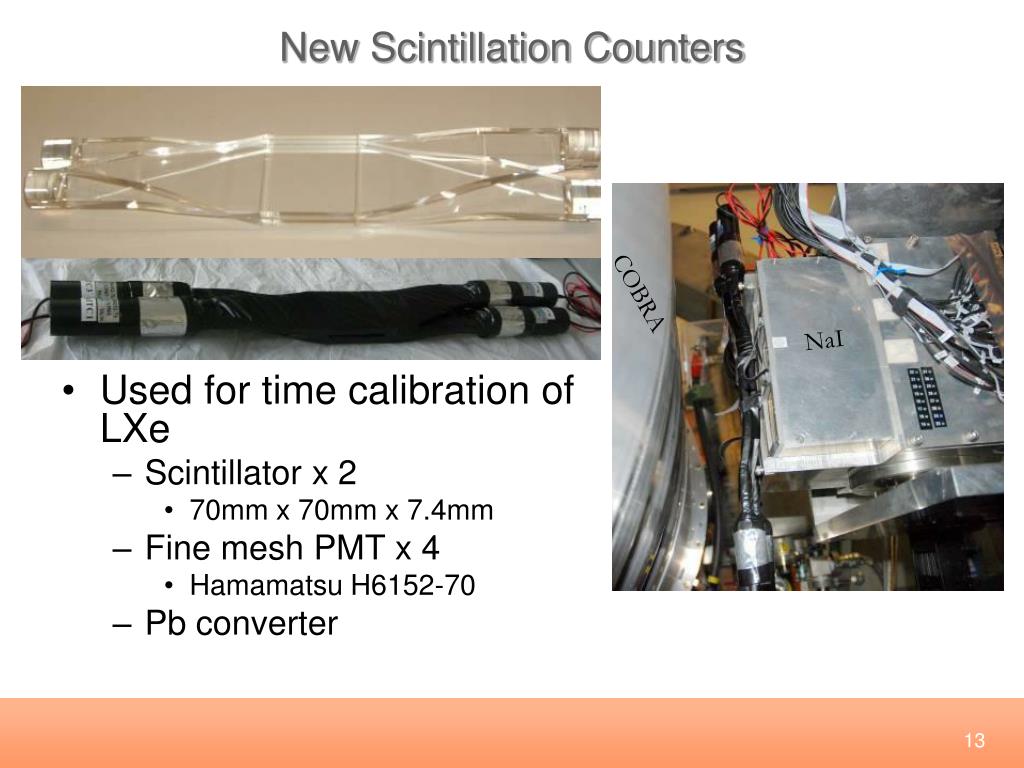 New Scintillation Counters

COBRA

NaI

• Used for time calibration of LXe
– Scintillator x 2
• 70mm x 70mm x 7.4mm
– Fine mesh PMT x 4
• Hamamatsu H6152-70
– Pb converter

13